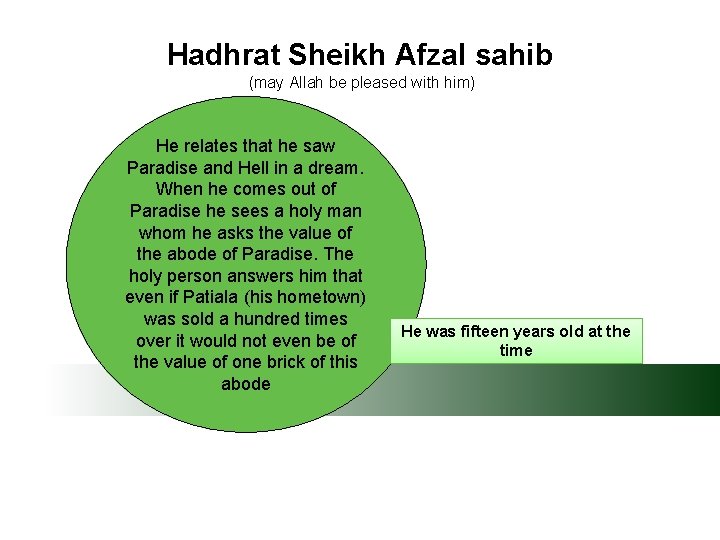 Hadhrat Sheikh Afzal sahib
(may Allah be pleased with him)

He relates that he saw Paradise and Hell in a dream. When he comes out of Paradise he sees a holy man whom he asks the value of the abode of Paradise. The holy person answers him that even if Patiala (his hometown) was sold a hundred times over it would not even be of the value of one brick of this abode

He was fifteen years old at the time